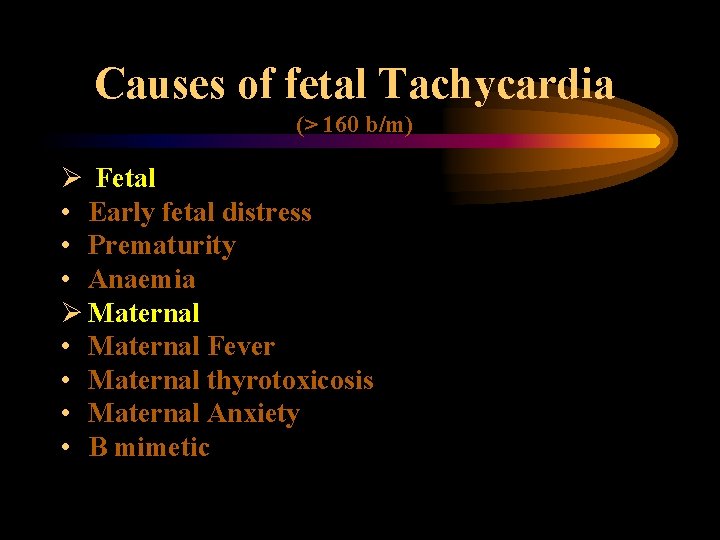 Causes of fetal Tachycardia

(> 160 b/m)

➢ Fetal
• Early fetal distress
• Prematurity
• Anaemia
➢ Maternal
• Maternal Fever
• Maternal thyrotoxicosis
• Maternal Anxiety
• B mimetic